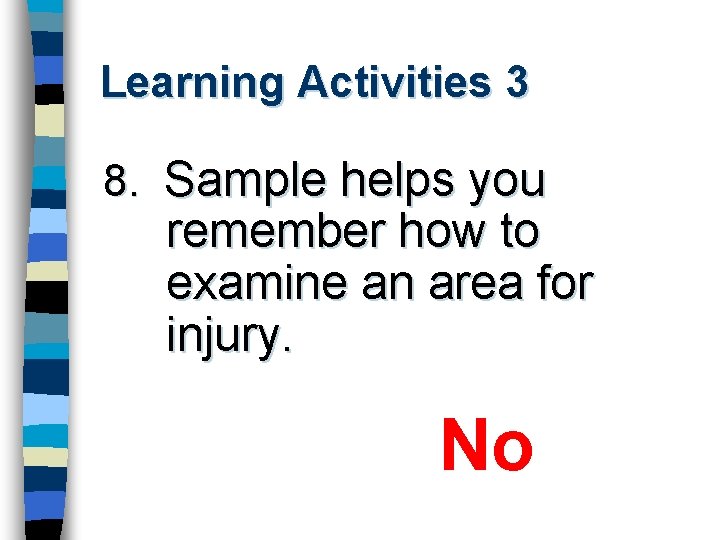 Learning Activities 3

8. Sample helps you remember how to examine an area for injury.

No